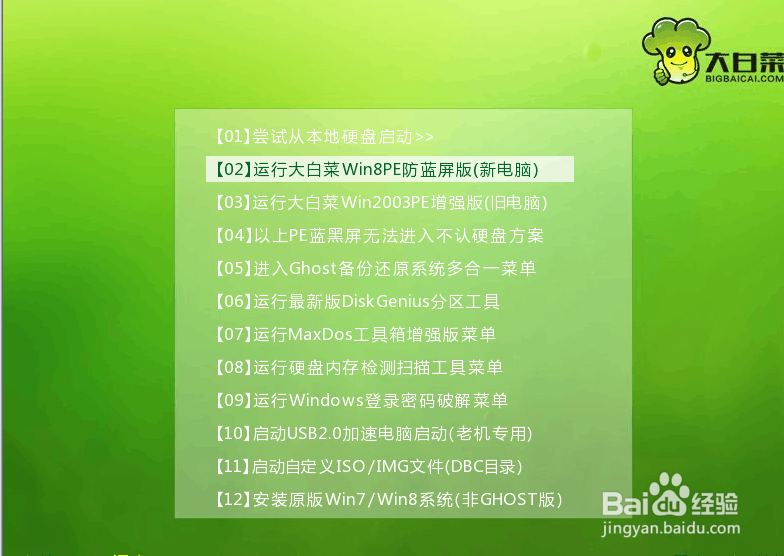 大白菜
BIGBAICAI.COM

【01】尝试从本地硬盘启动>>
【02】运行大白菜Win8PE防蓝屏版(新电脑)
【03】运行大白菜Win2003PE增强版(旧电脑)
【04】以上PE蓝黑屏无法进入不认硬盘方案
【05】进入Ghost备份还原系统多合一菜单
【06】运行最新版DiskGenius分区工具
【07】运行MaxDos工具箱增强版菜单
【08】运行硬盘内存检测扫描工具菜单
【09】运行Windows登录密码破解菜单
【10】启动USB2.0加速电脑启动(老机专用)
【11】启动自定义ISO/IMG文件(DBC目录)
【12】安装原版Win7/Win8系统(非GHOST版)

Baidu经验
jingyan.baidu.com